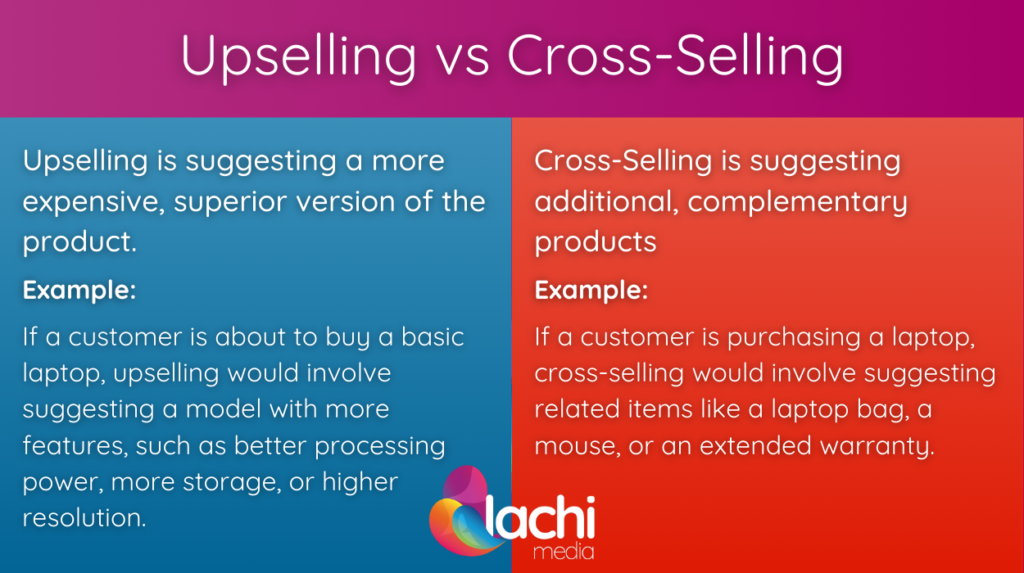 Upselling vs Cross-Selling

Upselling is suggesting a more expensive, superior version of the product.

Example:

If a customer is about to buy a basic laptop, upselling would involve suggesting a model with more features, such as better processing power, more storage, or higher resolution.

Cross-Selling is suggesting additional, complementary products

Example:

If a customer is purchasing a laptop, cross-selling would involve suggesting related items like a laptop bag, a mouse, or an extended warranty.

lachi
media